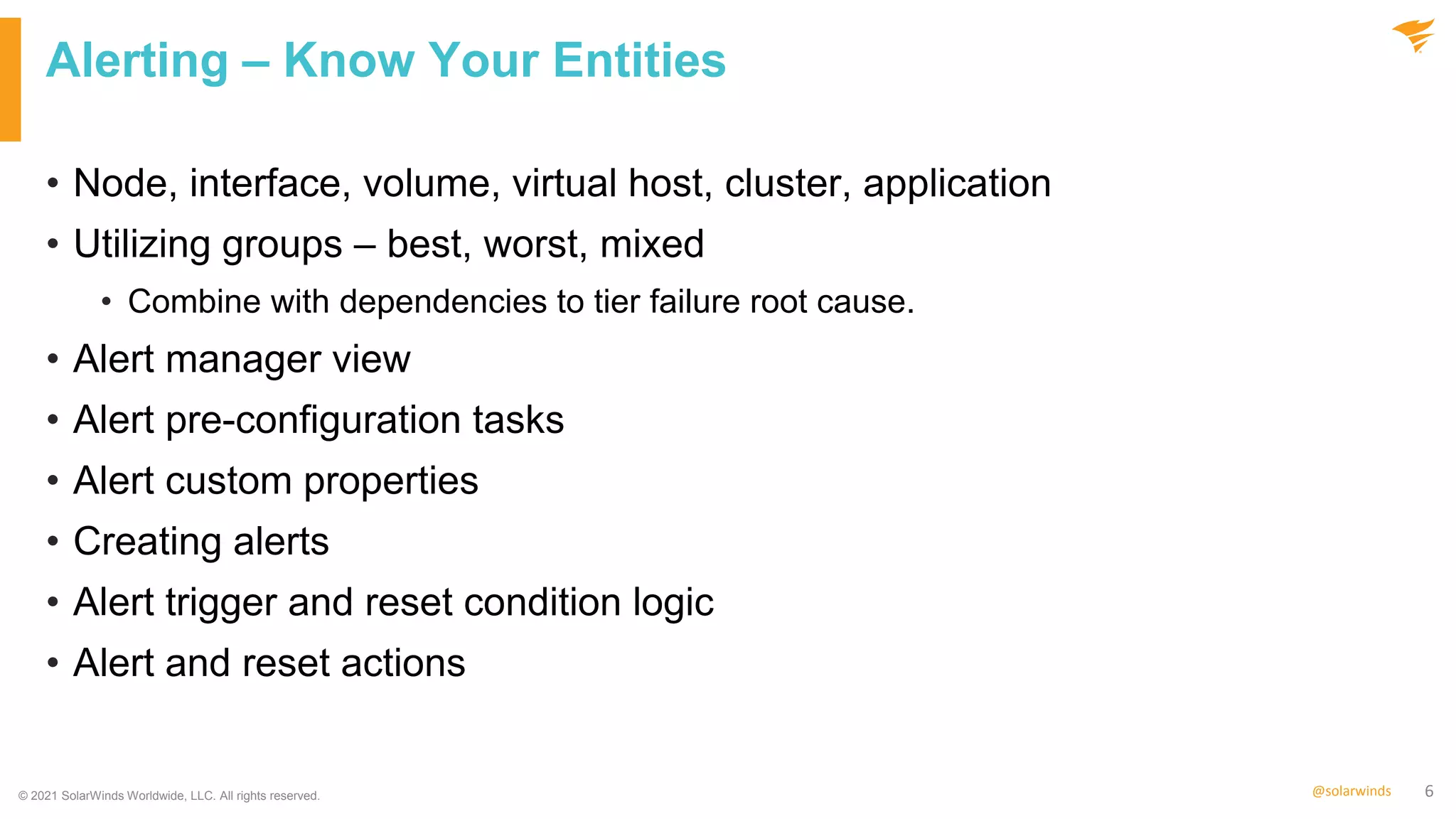 Alerting – Know Your Entities

• Node, interface, volume, virtual host, cluster, application
• Utilizing groups – best, worst, mixed
  • Combine with dependencies to tier failure root cause.
• Alert manager view
• Alert pre-configuration tasks
• Alert custom properties
• Creating alerts
• Alert trigger and reset condition logic
• Alert and reset actions

© 2021 SolarWinds Worldwide, LLC. All rights reserved.

@solarwinds 6